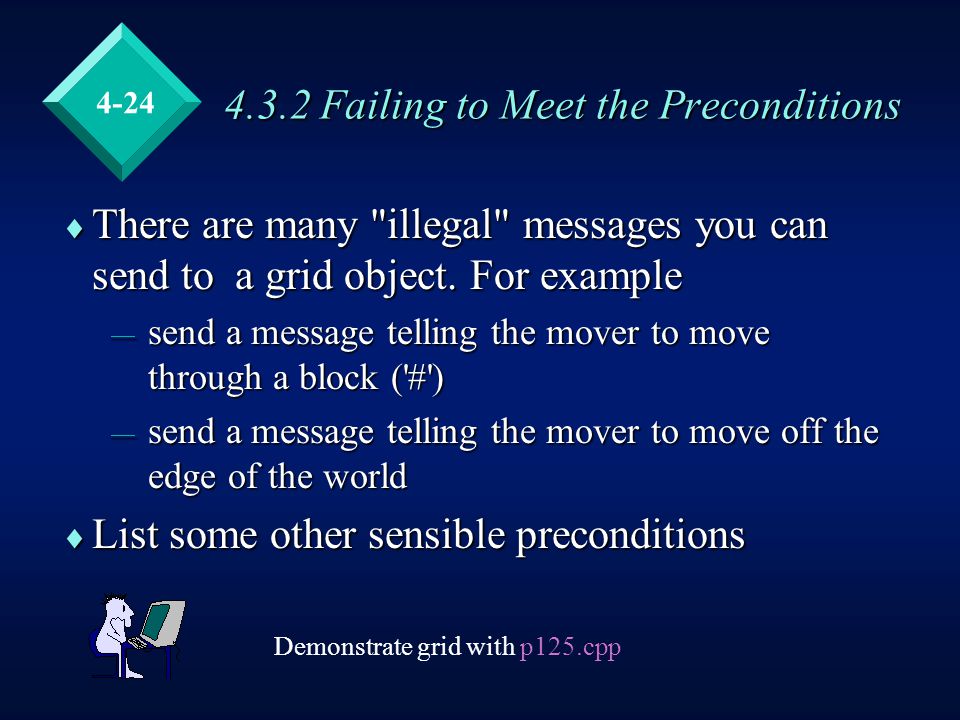 4-24

4.3.2 Failing to Meet the Preconditions

♦ There are many "illegal" messages you can send to a grid object. For example

— send a message telling the mover to move through a block ('#')

— send a message telling the mover to move off the edge of the world

♦ List some other sensible preconditions

Demonstrate grid with p125.cpp